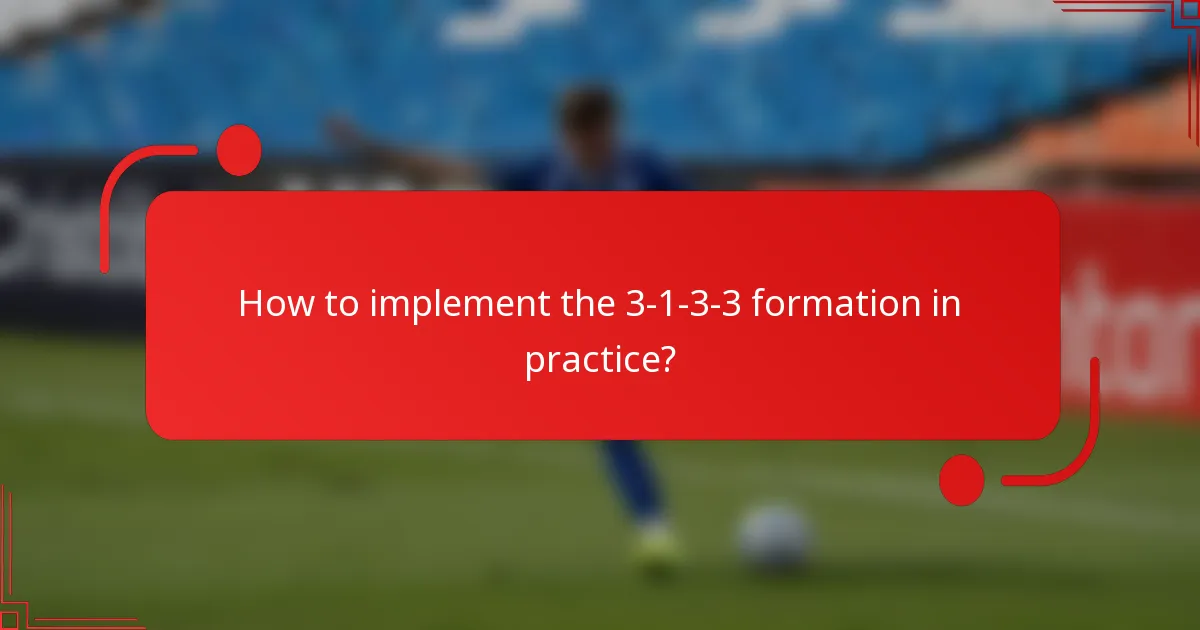 How to implement the 3-1-3-3 formation in practice?